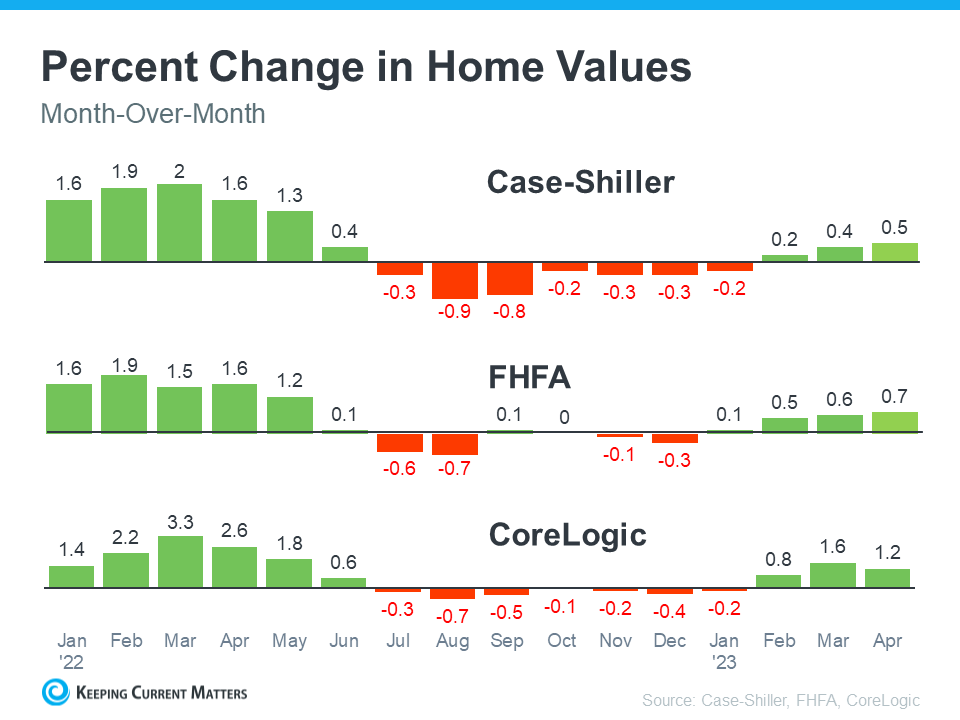 Percent Change in Home Values

Month-Over-Month

Case-Shiller

1.6 1.9 2 1.6 1.3 0.4 -0.3 -0.9 -0.8 -0.2 -0.3 -0.3 -0.2 0.2 0.4 0.5

FHFA

1.6 1.9 1.5 1.6 1.2 0.1 -0.6 -0.7 0.1 0 -0.1 -0.3 0.1 0.5 0.6 0.7

CoreLogic

1.4 2.2 3.3 2.6 1.8 0.6 -0.3 -0.7 -0.5 -0.1 -0.2 -0.4 -0.2 0.8 1.6 1.2

Jan '22 Feb Mar Apr May Jun Jul Aug Sep Oct Nov Dec Jan '23 Feb Mar Apr

KEEPING CURRENT MATTERS

Source: Case-Shiller, FHFA, CoreLogic